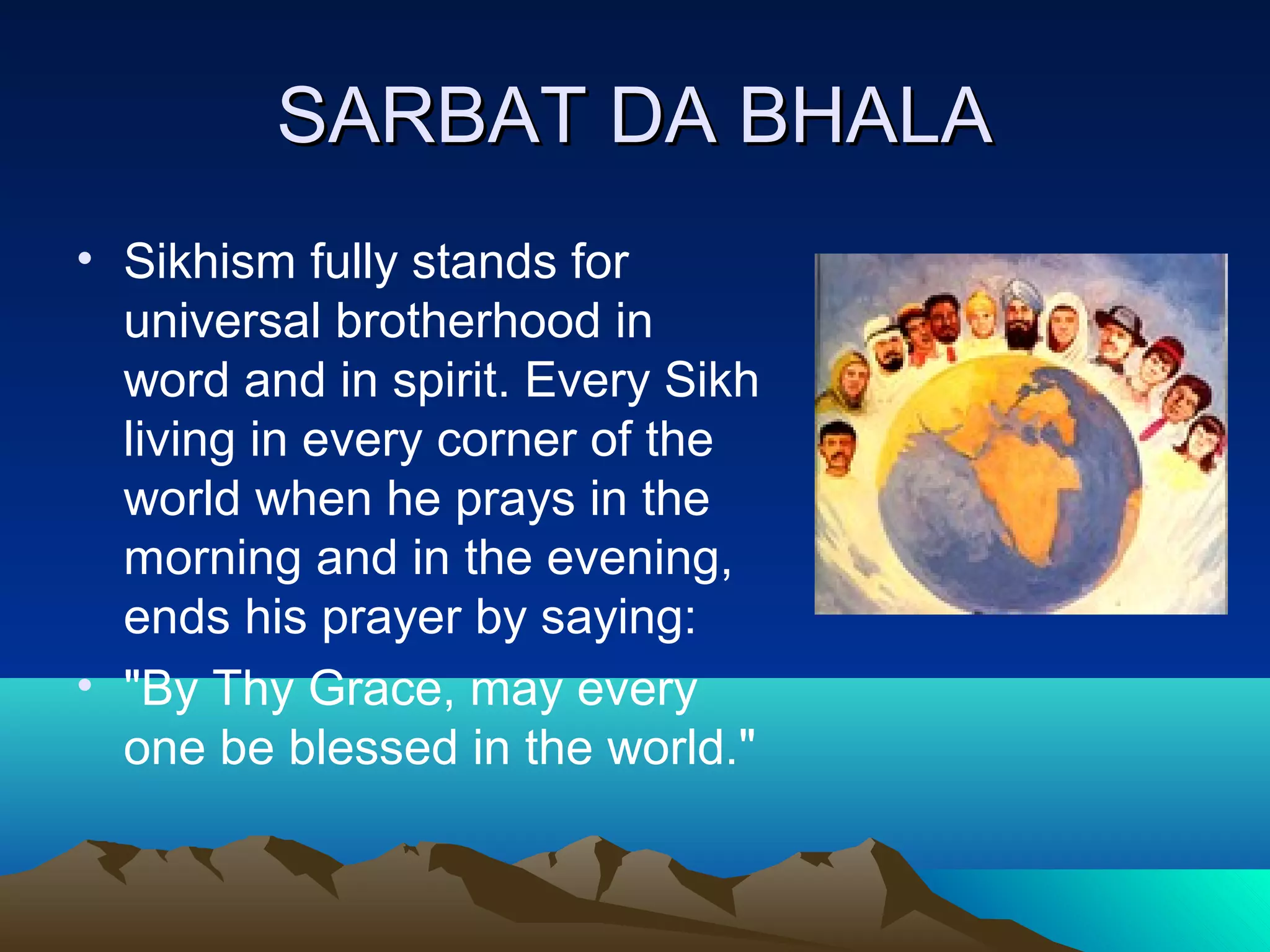 SARBAT DA BHALA

• Sikhism fully stands for universal brotherhood in word and in spirit. Every Sikh living in every corner of the world when he prays in the morning and in the evening, ends his prayer by saying:

• "By Thy Grace, may every one be blessed in the world."